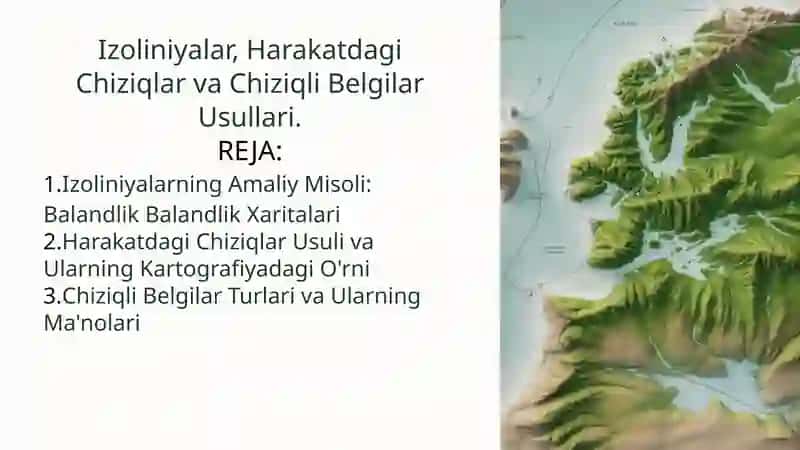 Izoliniyalar, Harakatdagi Chiziqlar va Chiziqli Belgilar Usullari.
REJA:
1.Izoliniyalarning Amaliy Misoli: Balandlik Balandlik Xaritalari
2.Harakatdagi Chiziqlar Usuli va Ularning Kartografiyadagi O'rni
3.Chiziqli Belgilar Turlari va Ularning Ma'nolari